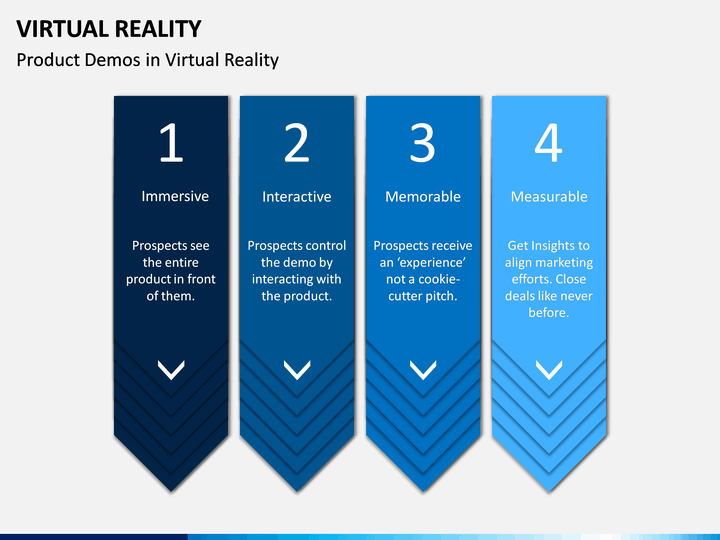 VIRTUAL REALITY

Product Demos in Virtual Reality

1

Immersive

Prospects see the entire product in front of them.

2

Interactive

Prospects control the demo by interacting with the product.

3

Memorable

Prospects receive an 'experience' not a cookie-cutter pitch.

4

Measurable

Get Insights to align marketing efforts. Close deals like never before.